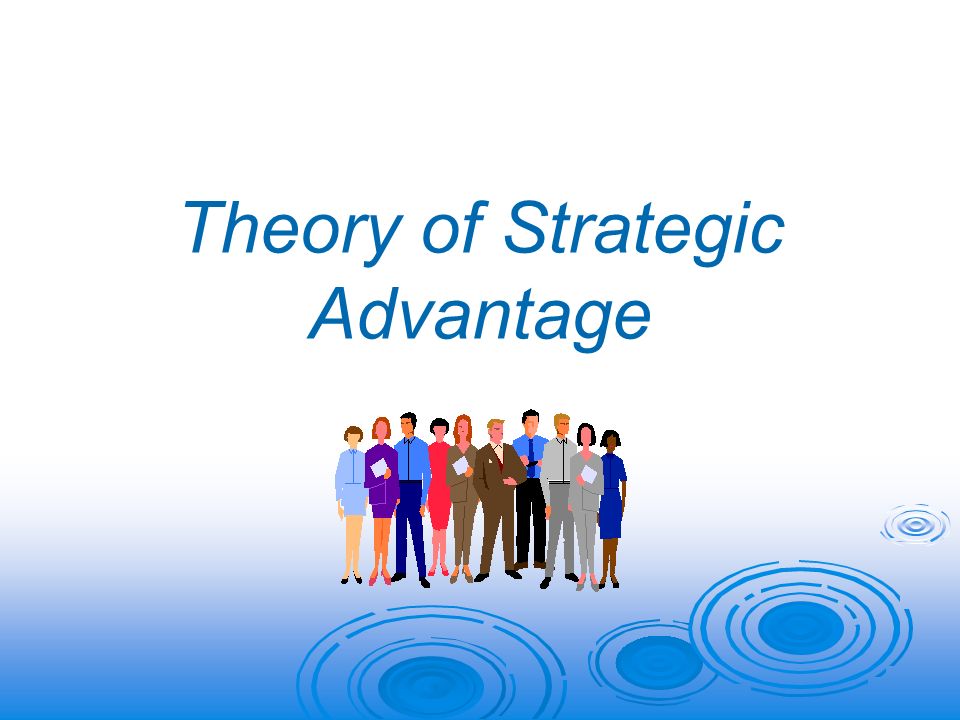 Theory of Strategic Advantage